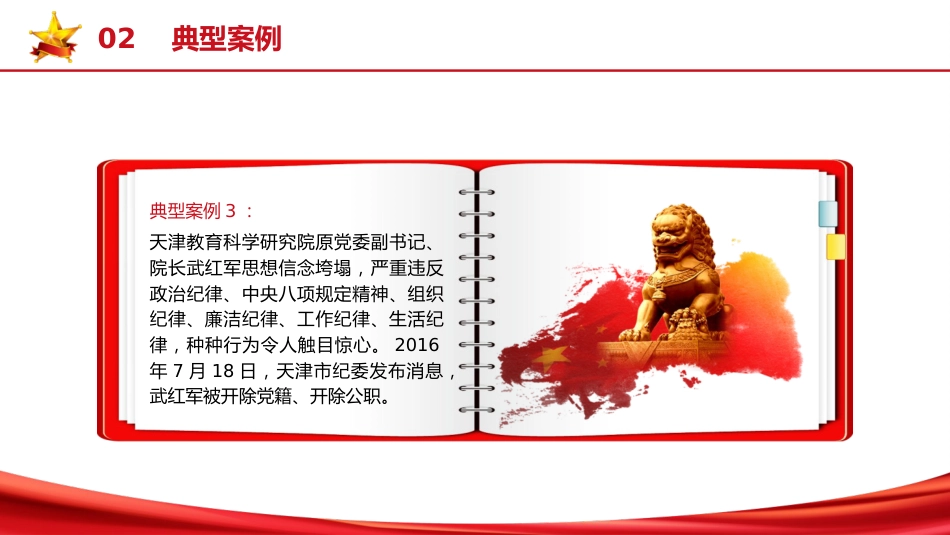 02 典型案例

典型案例 3 ：

天津教育科学研究院原党委副书记、院长武红军思想信念垮塌，严重违反政治纪律、中央八项规定精神、组织纪律、廉洁纪律、工作纪律、生活纪律，种种行为令人触目惊心。 2016 年 7 月 18 日，天津市纪委发布消息，武红军被开除党籍、开除公职。